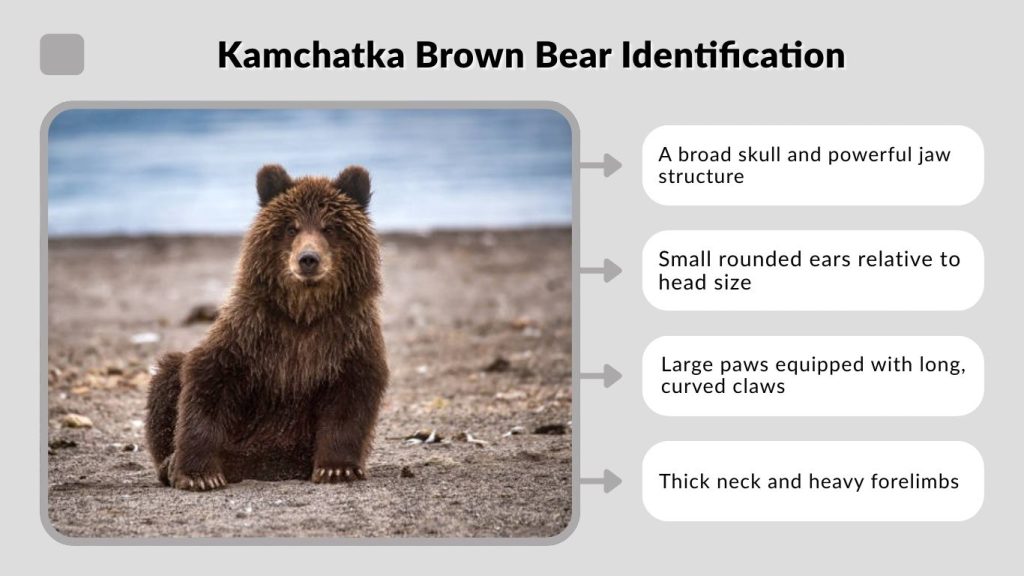 Kamchatka Brown Bear Identification

A broad skull and powerful jaw structure

Small rounded ears relative to head size

Large paws equipped with long, curved claws

Thick neck and heavy forelimbs